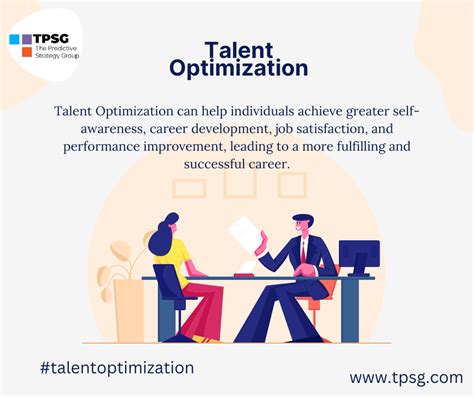 TPSG
The Predictive Strategy Group

Talent Optimization

Talent Optimization can help individuals achieve greater self-awareness, career development, job satisfaction, and performance improvement, leading to a more fulfilling and successful career.

#talentoptimization

www.tpsg.com